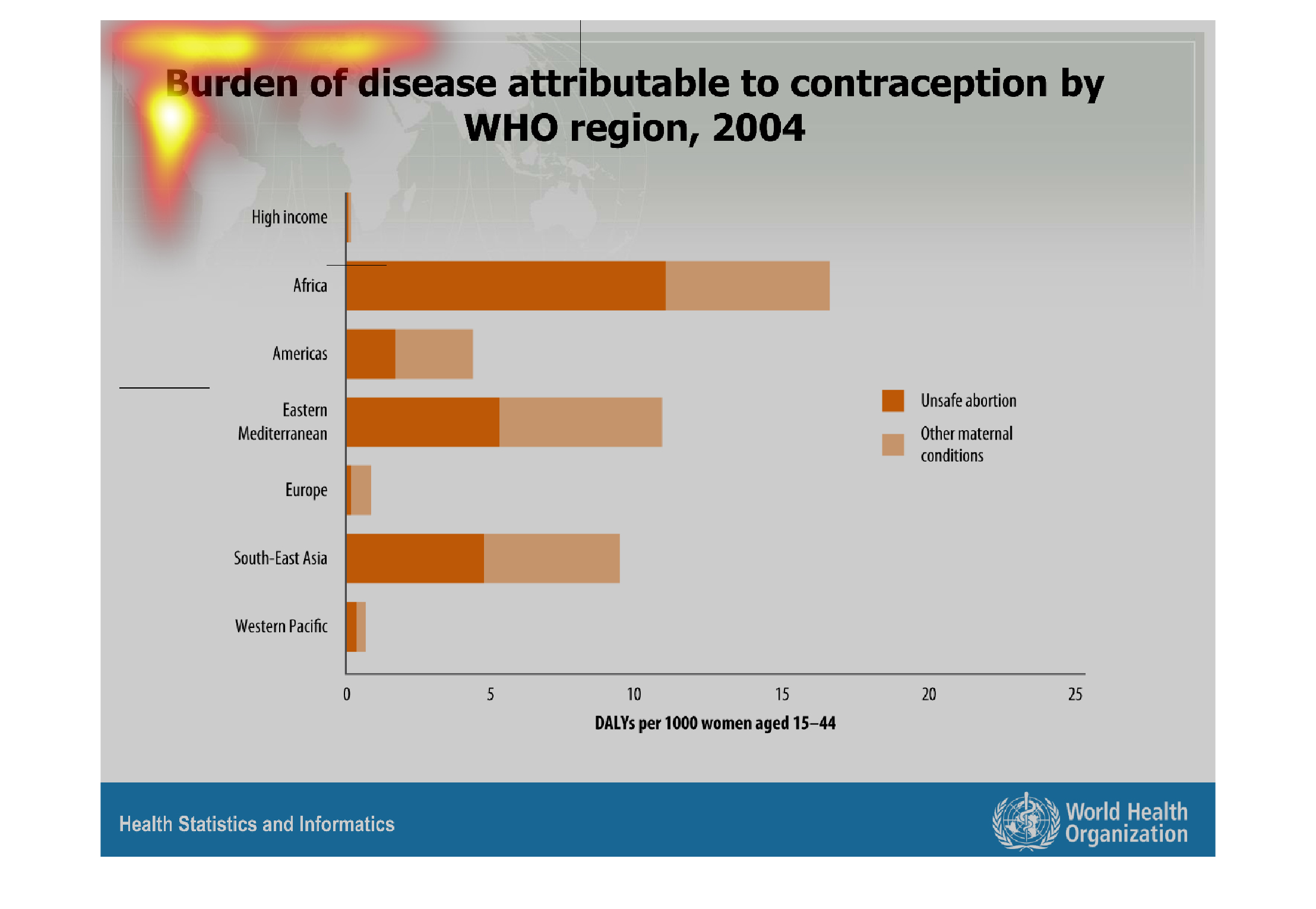 Burden of disease attributable to contraception by WHO region, 2004

High income
Africa
Americas
Eastern Mediterranean
Europe
South-East Asia
Western Pacific

Unsafe abortion
Other maternal conditions

0
5
10
15
20
25

DALYs per 1000 women aged 15–44

Health Statistics and Informatics

World Health Organization